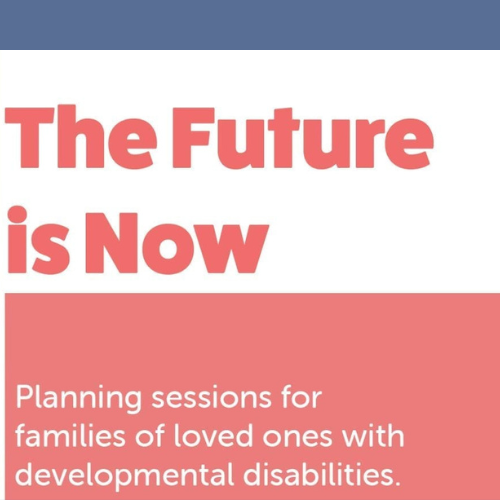 The Future is Now

Planning sessions for families of loved ones with developmental disabilities.